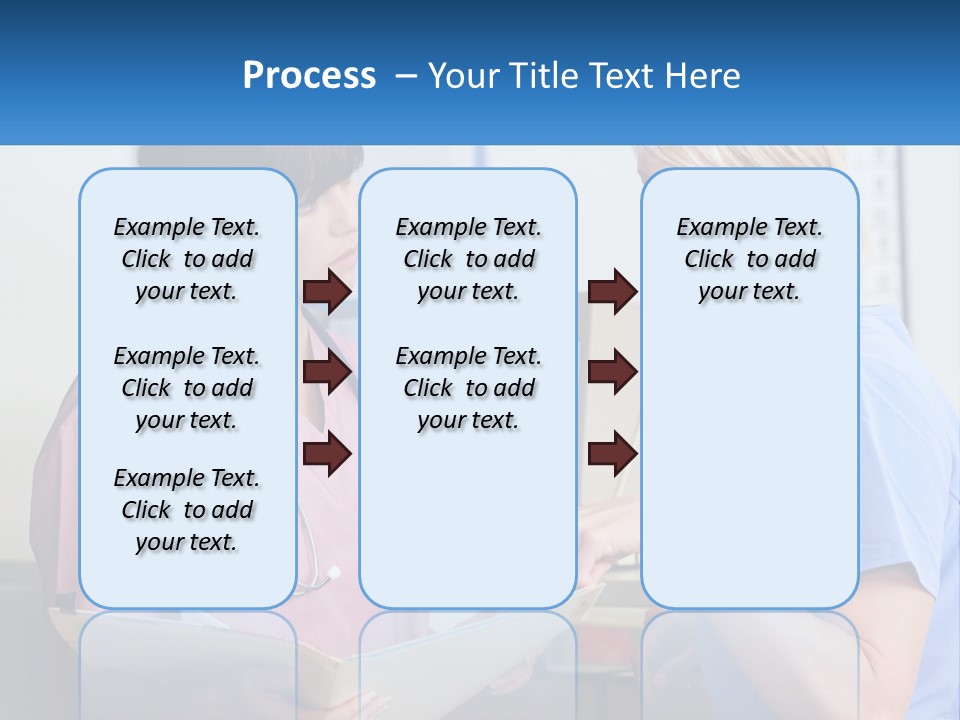 Process – Your Title Text Here

Example Text. Click to add your text.

Example Text. Click to add your text.

Example Text. Click to add your text.

Example Text. Click to add your text.

Example Text. Click to add your text.

Example Text. Click to add your text.